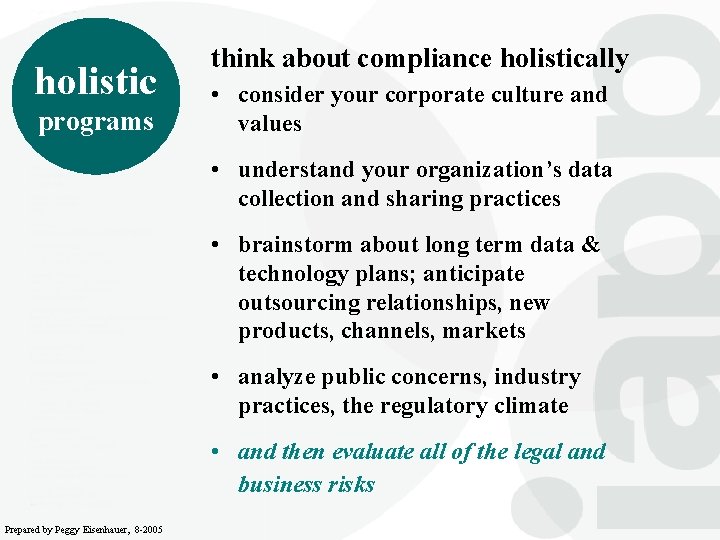 holistic
programs

think about compliance holistically

• consider your corporate culture and values

• understand your organization's data collection and sharing practices

• brainstorm about long term data & technology plans; anticipate outsourcing relationships, new products, channels, markets

• analyze public concerns, industry practices, the regulatory climate

• and then evaluate all of the legal and business risks

iapp

Prepared by Peggy Eisenhauer, 8-2005